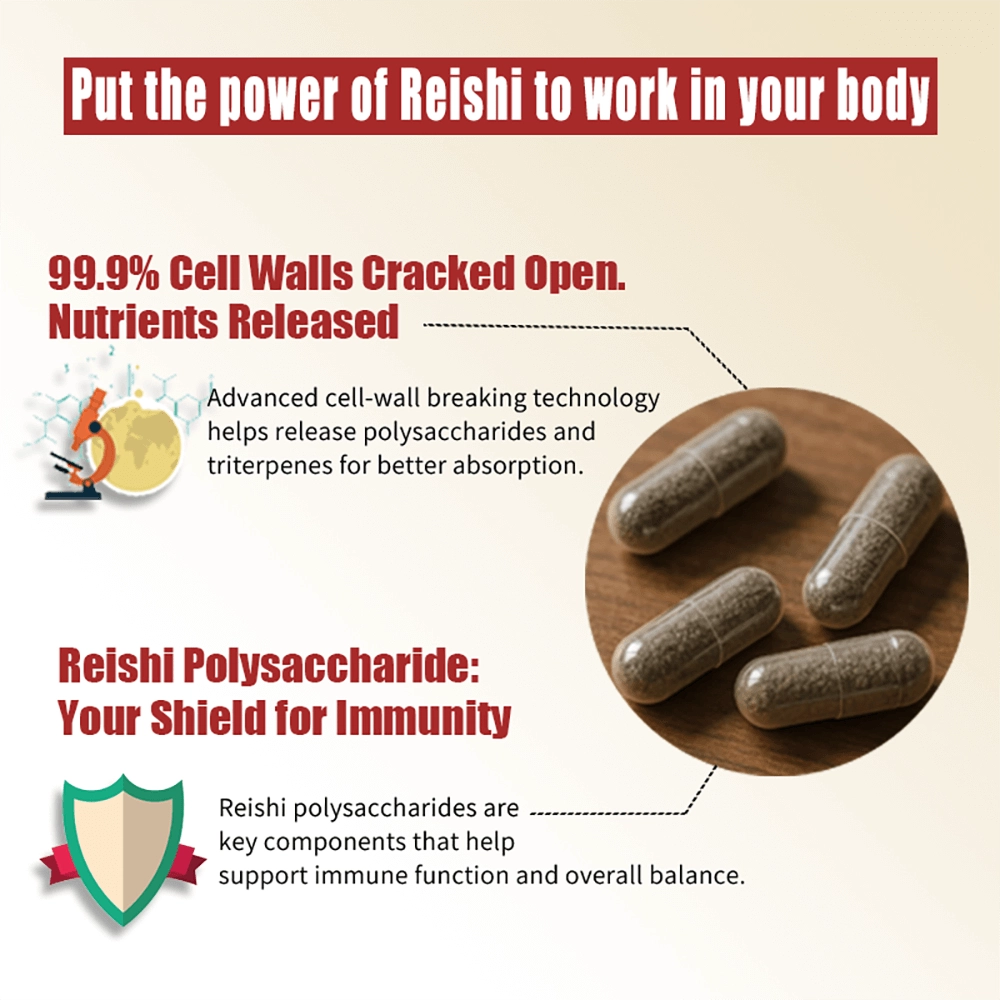 Put the power of Reishi to work in your body

99.9% Cell Walls Cracked Open. Nutrients Released

Advanced cell-wall breaking technology helps release polysaccharides and triterpenes for better absorption.

Reishi Polysaccharide: Your Shield for Immunity

Reishi polysaccharides are key components that help support immune function and overall balance.